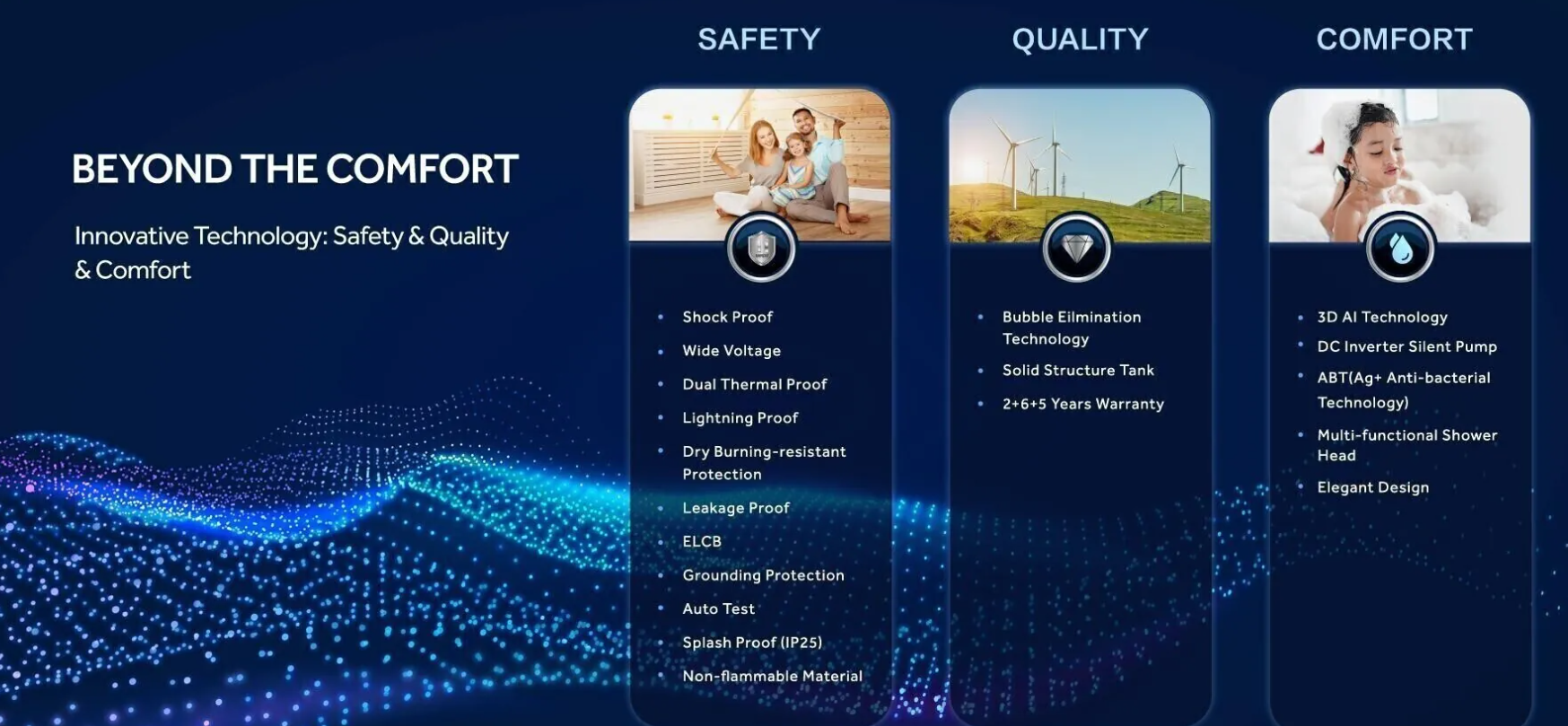 BEYOND THE COMFORT

Innovative Technology: Safety & Quality & Comfort

SAFETY

- Shock Proof
- Wide Voltage
- Dual Thermal Proof
- Lightning Proof
- Dry Burning-resistant Protection
- Leakage Proof
- ELCB
- Grounding Protection
- Auto Test
- Splash Proof (IP25)
- Non-flammable Material

QUALITY

- Bubble Eilmination Technology
- Solid Structure Tank
- 2+6+5 Years Warranty

COMFORT

- 3D AI Technology
- DC Inverter Silent Pump
- ABT(Ag+ Anti-bacterial Technology)
- Multi-functional Shower Head
- Elegant Design